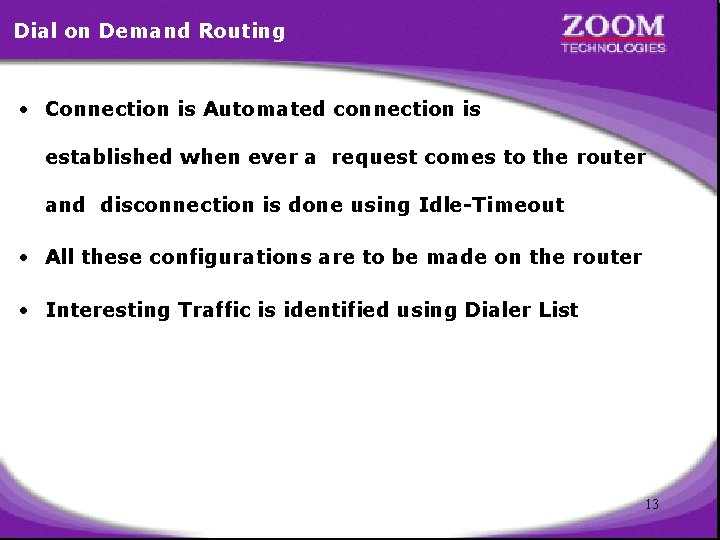 Dial on Demand Routing

ZOOM
TECHNOLOGIES

• Connection is Automated connection is established when ever a request comes to the router and disconnection is done using Idle-Timeout

• All these configurations are to be made on the router

• Interesting Traffic is identified using Dialer List

13